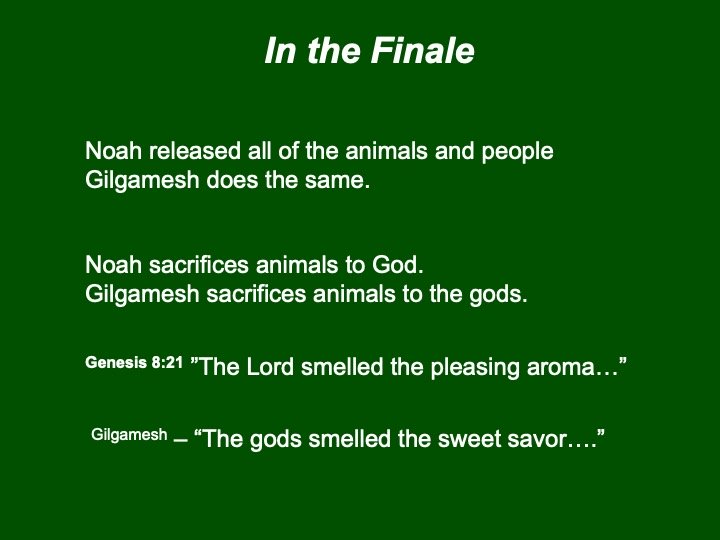 In the Finale

Noah released all of the animals and people
Gilgamesh does the same.

Noah sacrifices animals to God.
Gilgamesh sacrifices animals to the gods.

Genesis 8:21 ”The Lord smelled the pleasing aroma…”

Gilgamesh – “The gods smelled the sweet savor….”